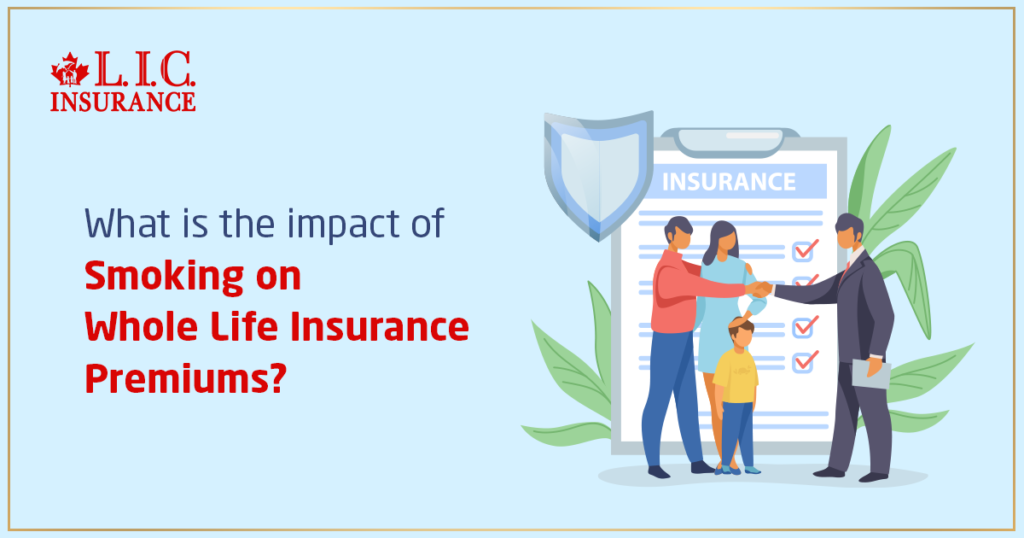 L.I.C. INSURANCE

What is the impact of Smoking on Whole Life Insurance Premiums?

INSURANCE